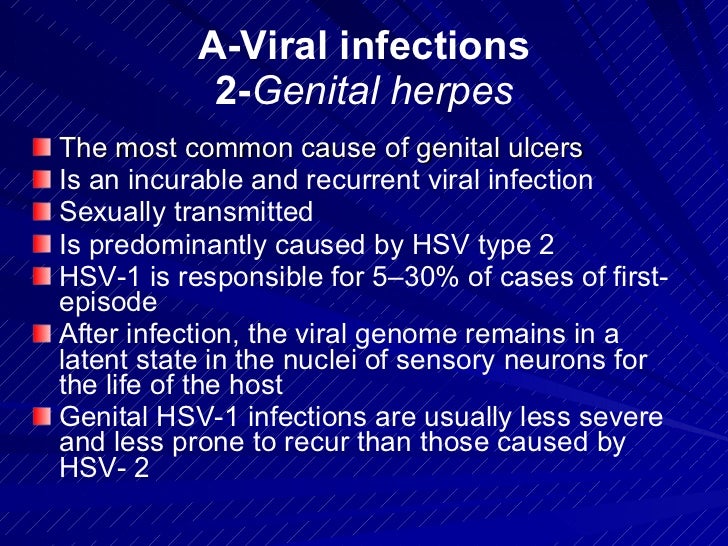 A-Viral infections
2-Genital herpes

The most common cause of genital ulcers

Is an incurable and recurrent viral infection

Sexually transmitted

Is predominantly caused by HSV type 2

HSV-1 is responsible for 5–30% of cases of first-episode

After infection, the viral genome remains in a latent state in the nuclei of sensory neurons for the life of the host

Genital HSV-1 infections are usually less severe and less prone to recur than those caused by HSV- 2